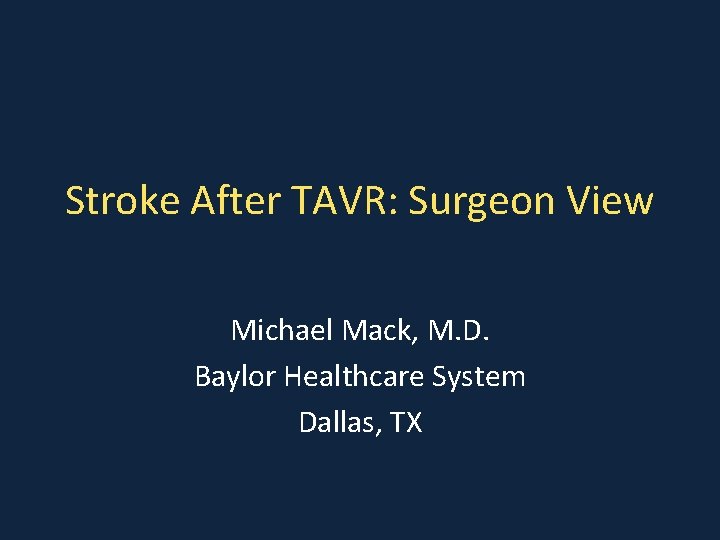 Stroke After TAVR: Surgeon View

Michael Mack, M.D.
Baylor Healthcare System
Dallas, TX